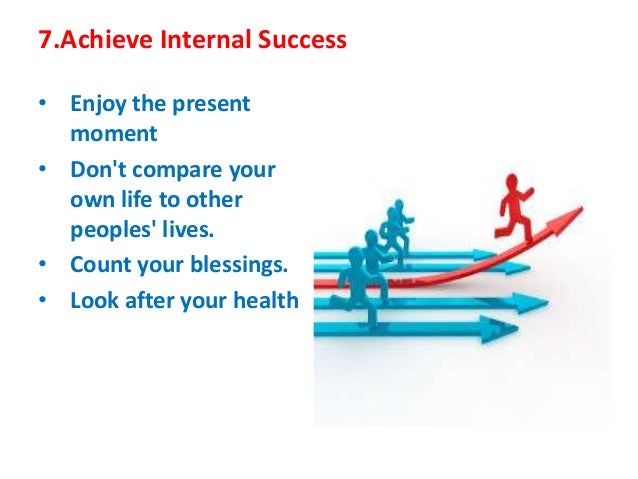 7.Achieve Internal Success

• Enjoy the present moment
• Don't compare your own life to other peoples' lives.
• Count your blessings.
• Look after your health